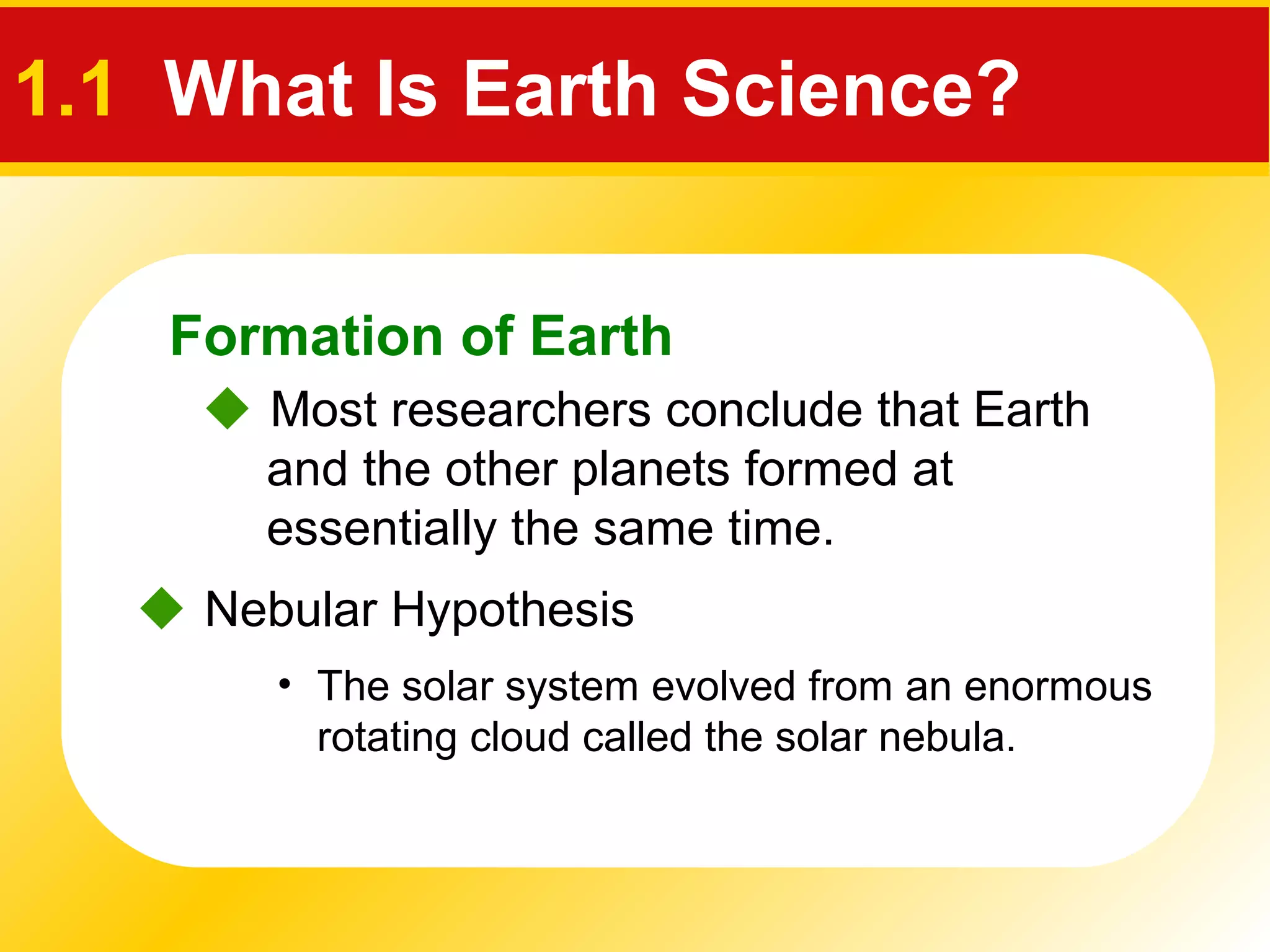 1.1 What Is Earth Science?

Formation of Earth

◆ Most researchers conclude that Earth and the other planets formed at essentially the same time.

◆ Nebular Hypothesis

• The solar system evolved from an enormous rotating cloud called the solar nebula.